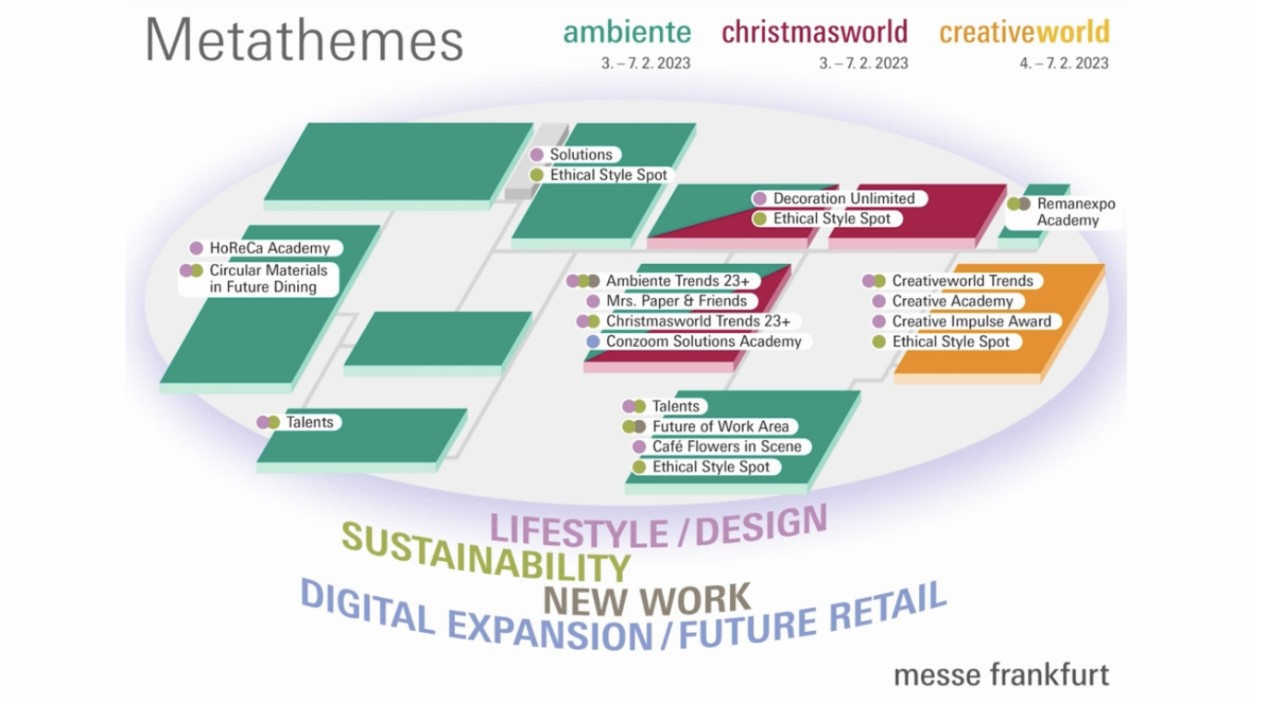 Metathemes

ambiente
3. – 7. 2. 2023

christmasworld
3. – 7. 2. 2023

creativeworld
4. – 7. 2. 2023

Solutions
Ethical Style Spot

Decoration Unlimited
Ethical Style Spot

Remanexpo Academy

HoReCa Academy
Circular Materials in Future Dining

Ambiente Trends 23+
Mrs. Paper & Friends
Christmasworld Trends 23+
Conzoom Solutions Academy

Creativeworld Trends
Creative Academy
Creative Impulse Award
Ethical Style Spot

Talents

Talents
Future of Work Area
Café Flowers in Scene
Ethical Style Spot

LIFESTYLE / DESIGN
SUSTAINABILITY
NEW WORK
DIGITAL EXPANSION / FUTURE RETAIL

messe frankfurt